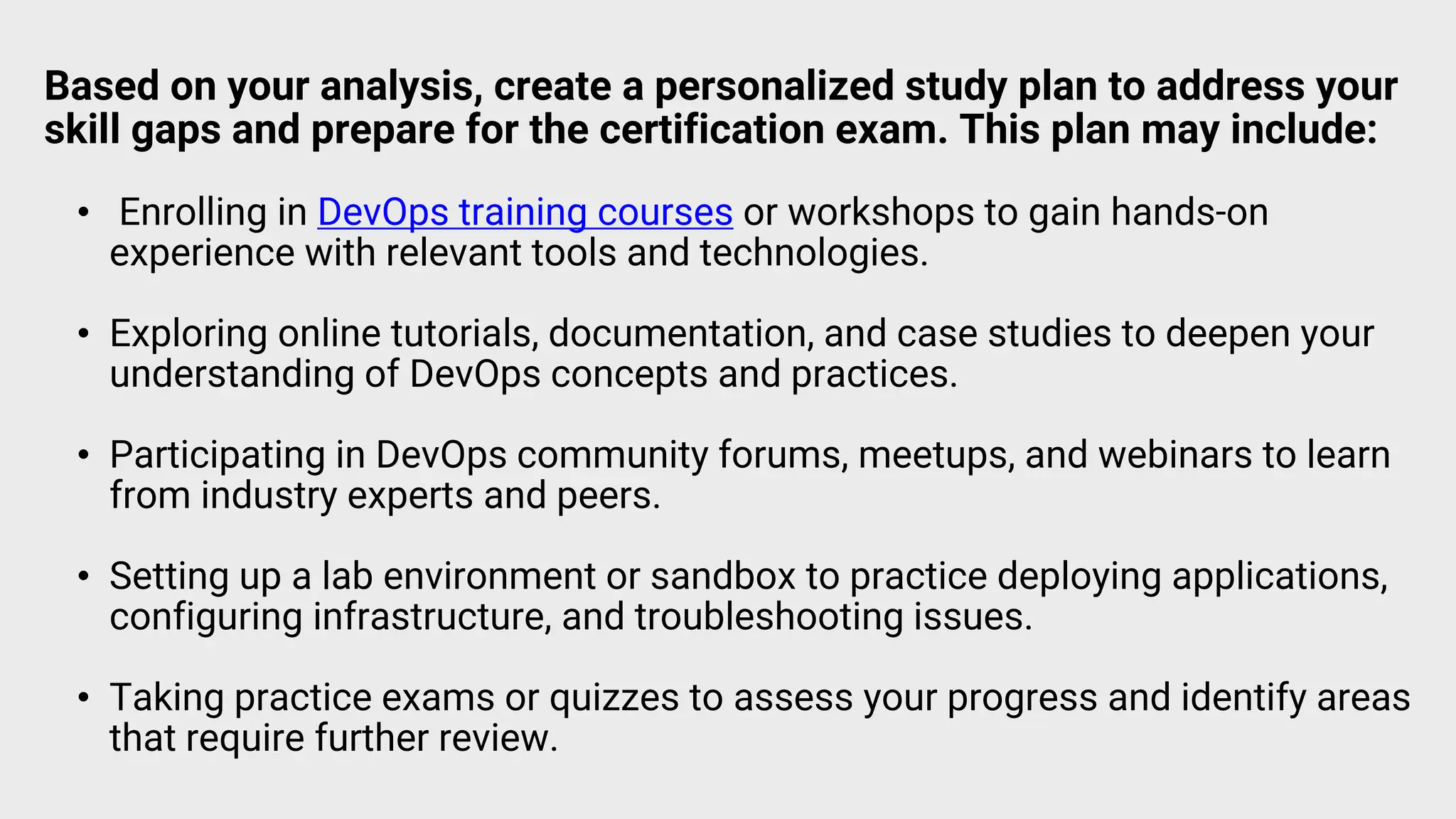 Based on your analysis, create a personalized study plan to address your skill gaps and prepare for the certification exam. This plan may include:

• Enrolling in DevOps training courses or workshops to gain hands-on experience with relevant tools and technologies.

• Exploring online tutorials, documentation, and case studies to deepen your understanding of DevOps concepts and practices.

• Participating in DevOps community forums, meetups, and webinars to learn from industry experts and peers.

• Setting up a lab environment or sandbox to practice deploying applications, configuring infrastructure, and troubleshooting issues.

• Taking practice exams or quizzes to assess your progress and identify areas that require further review.